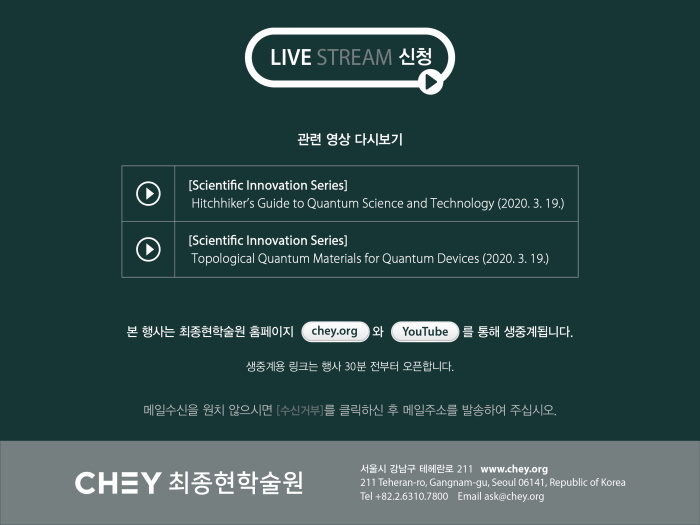 LIVE STREAM 신청

관련 영상 다시보기

[Scientific Innovation Series]
Hitchhiker's Guide to Quantum Science and Technology (2020. 3. 19.)

[Scientific Innovation Series]
Topological Quantum Materials for Quantum Devices (2020. 3. 19.)

본 행사는 최종현학술원 홈페이지 chey.org 와 YouTube 를 통해 생중계됩니다.

생중계용 링크는 행사 30분 전부터 오픈합니다.

메일수신을 원치 않으시면 [수신거부]를 클릭하신 후 메일주소를 발송하여 주십시오.

CHEY 최종현학술원

서울시 강남구 테헤란로 211 www.chey.org
211 Teheran-ro, Gangnam-gu, Seoul 06141, Republic of Korea
Tel +82.2.6310.7800 Email ask@chey.org